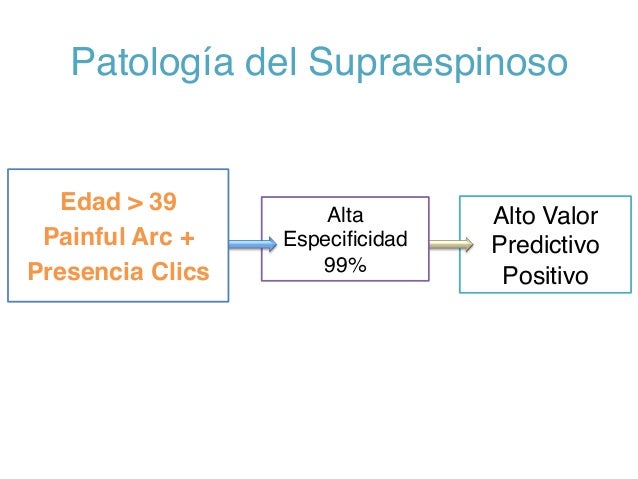 Patología del Supraespinoso

Edad > 39
Painful Arc +
Presencia Clics

Alta
Especificidad
99%

Alto Valor
Predictivo
Positivo